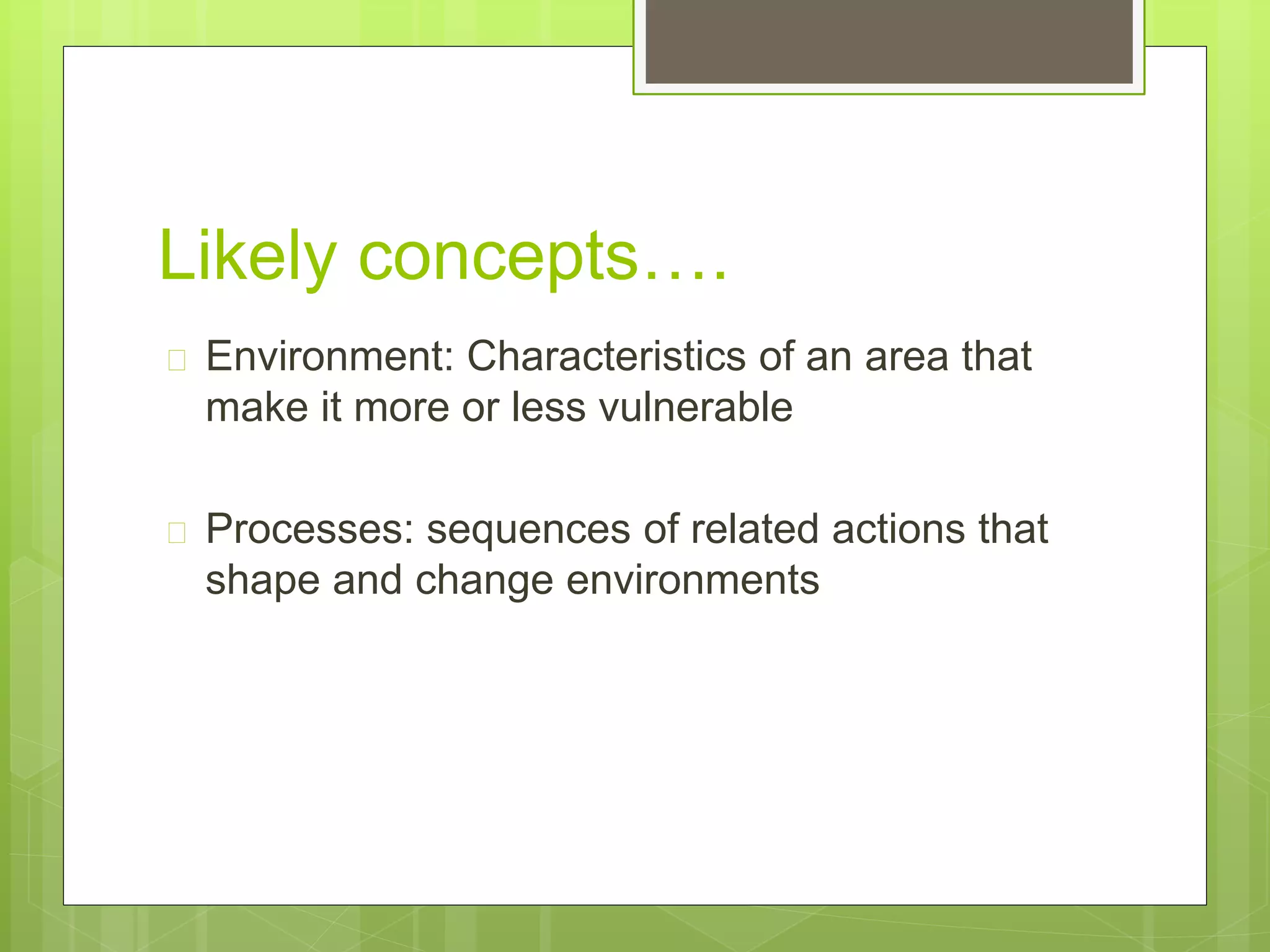 Likely concepts….

Environment: Characteristics of an area that make it more or less vulnerable

Processes: sequences of related actions that shape and change environments